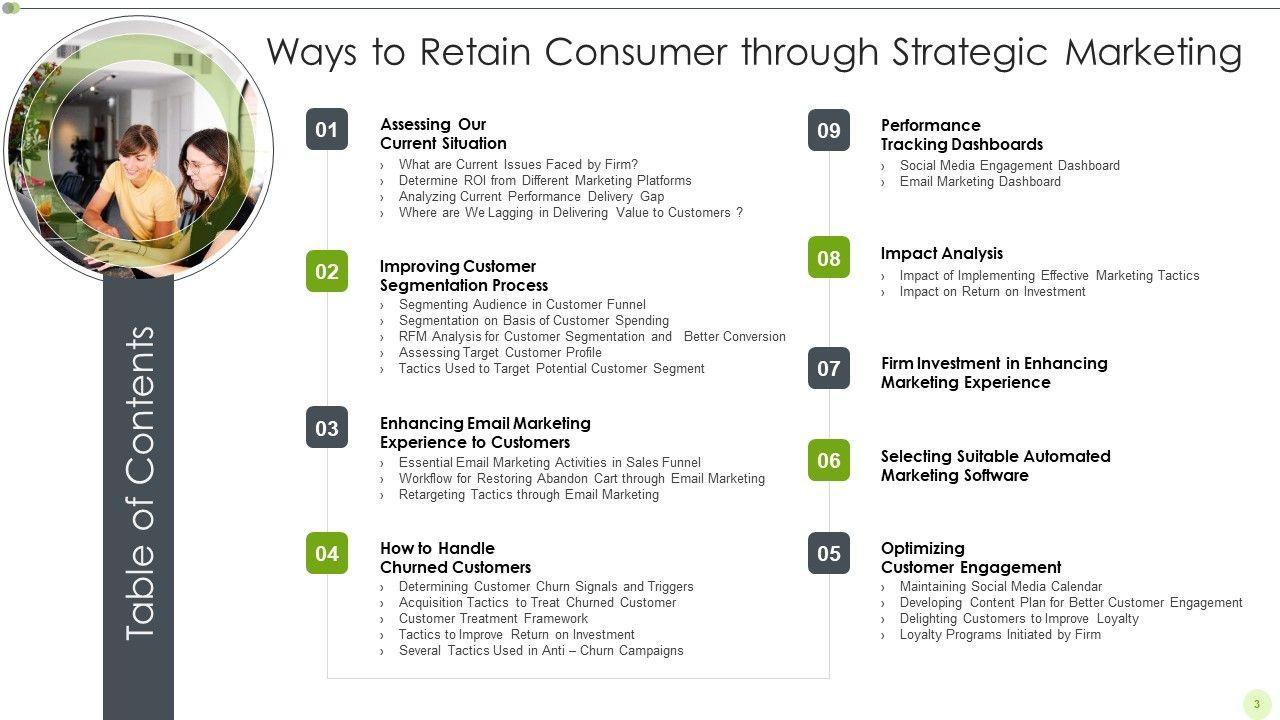 Ways to Retain Consumer through Strategic Marketing

Table of Contents

01
Assessing Our Current Situation
› What are Current Issues Faced by Firm?
› Determine ROI from Different Marketing Platforms
› Analyzing Current Performance Delivery Gap
› Where are We Lagging in Delivering Value to Customers ?

02
Improving Customer Segmentation Process
› Segmenting Audience in Customer Funnel
› Segmentation on Basis of Customer Spending
› RFM Analysis for Customer Segmentation and Better Conversion
› Assessing Target Customer Profile
› Tactics Used to Target Potential Customer Segment

03
Enhancing Email Marketing Experience to Customers
› Essential Email Marketing Activities in Sales Funnel
› Workflow for Restoring Abandon Cart through Email Marketing
› Retargeting Tactics through Email Marketing

04
How to Handle Churned Customers
› Determining Customer Churn Signals and Triggers
› Acquisition Tactics to Treat Churned Customer
› Customer Treatment Framework
› Tactics to Improve Return on Investment
› Several Tactics Used in Anti – Churn Campaigns

09
Performance Tracking Dashboards
› Social Media Engagement Dashboard
› Email Marketing Dashboard

08
Impact Analysis
› Impact of Implementing Effective Marketing Tactics
› Impact on Return on Investment

07
Firm Investment in Enhancing Marketing Experience

06
Selecting Suitable Automated Marketing Software

05
Optimizing Customer Engagement
› Maintaining Social Media Calendar
› Developing Content Plan for Better Customer Engagement
› Delighting Customers to Improve Loyalty
› Loyalty Programs Initiated by Firm

3